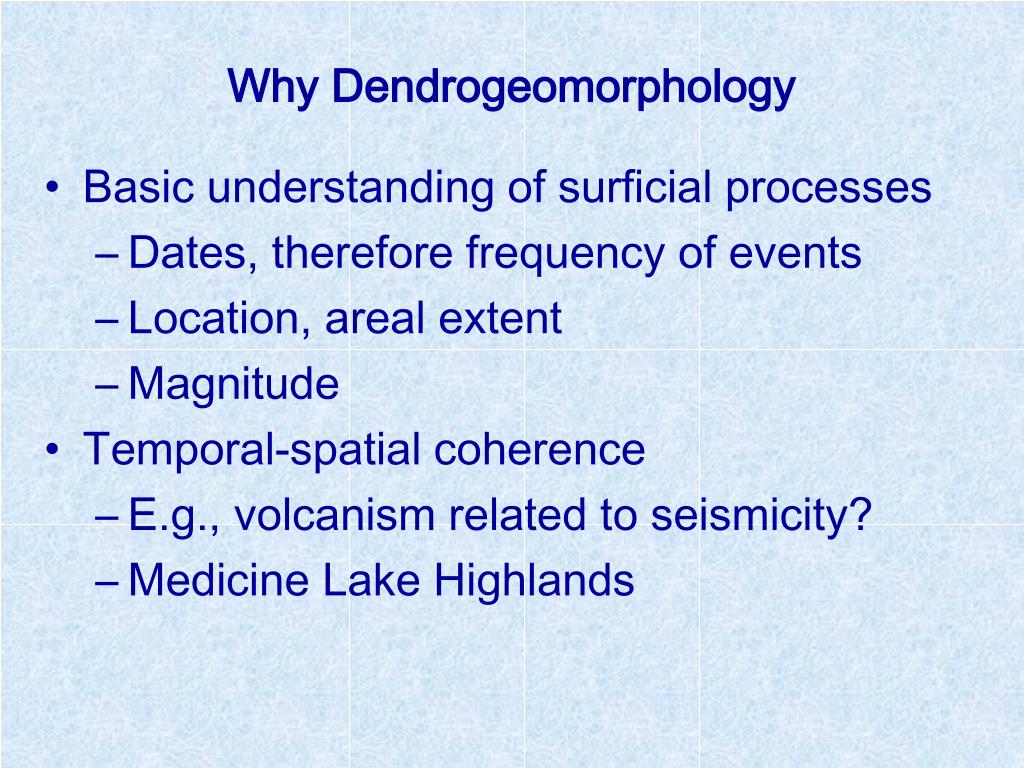 Why Dendrogeomorphology

• Basic understanding of surficial processes
– Dates, therefore frequency of events
– Location, areal extent
– Magnitude
• Temporal-spatial coherence
– E.g., volcanism related to seismicity?
– Medicine Lake Highlands